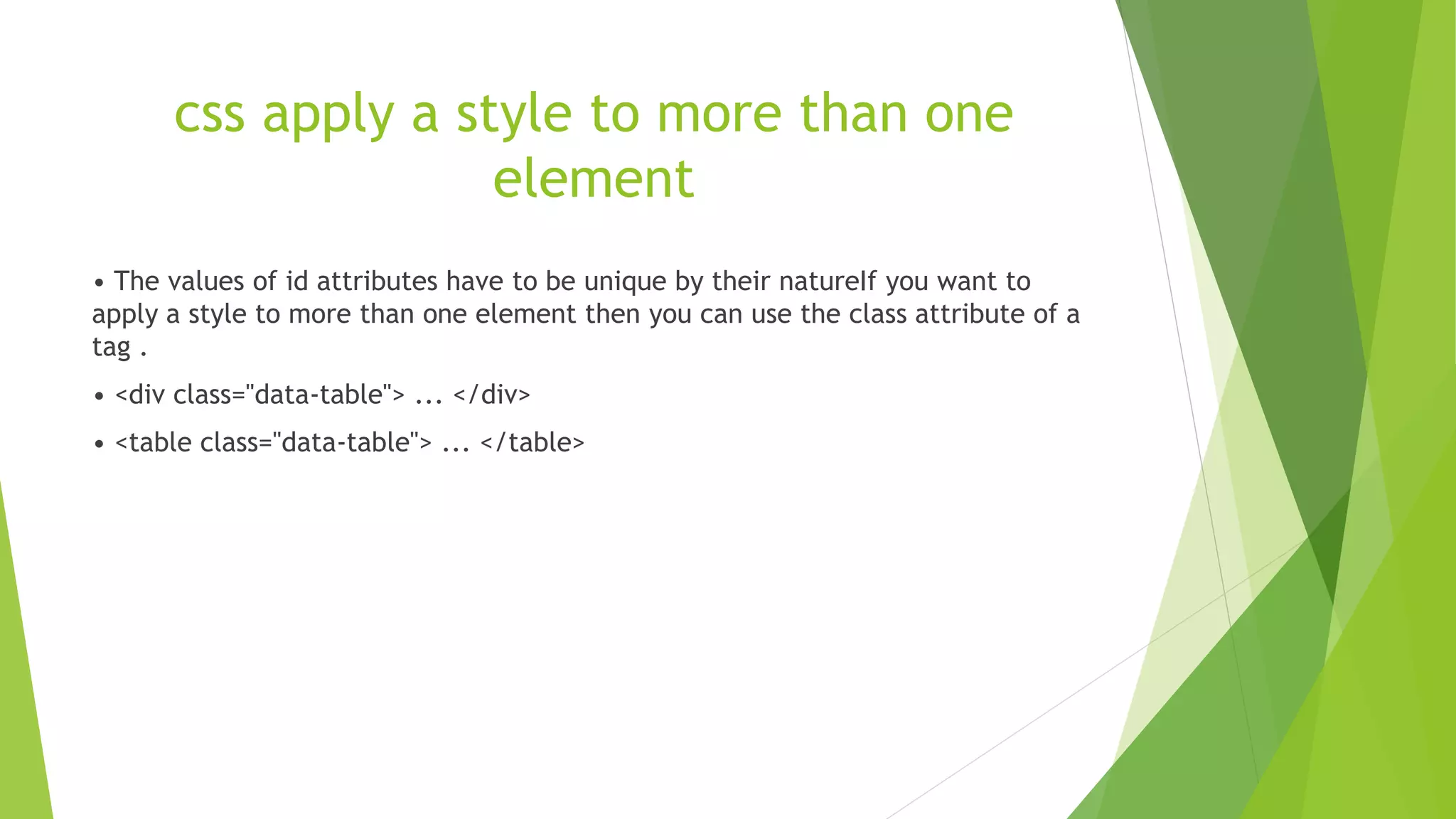 css apply a style to more than one element

• The values of id attributes have to be unique by their natureIf you want to apply a style to more than one element then you can use the class attribute of a tag .

• <div class="data-table"> ... </div>

• <table class="data-table"> ... </table>